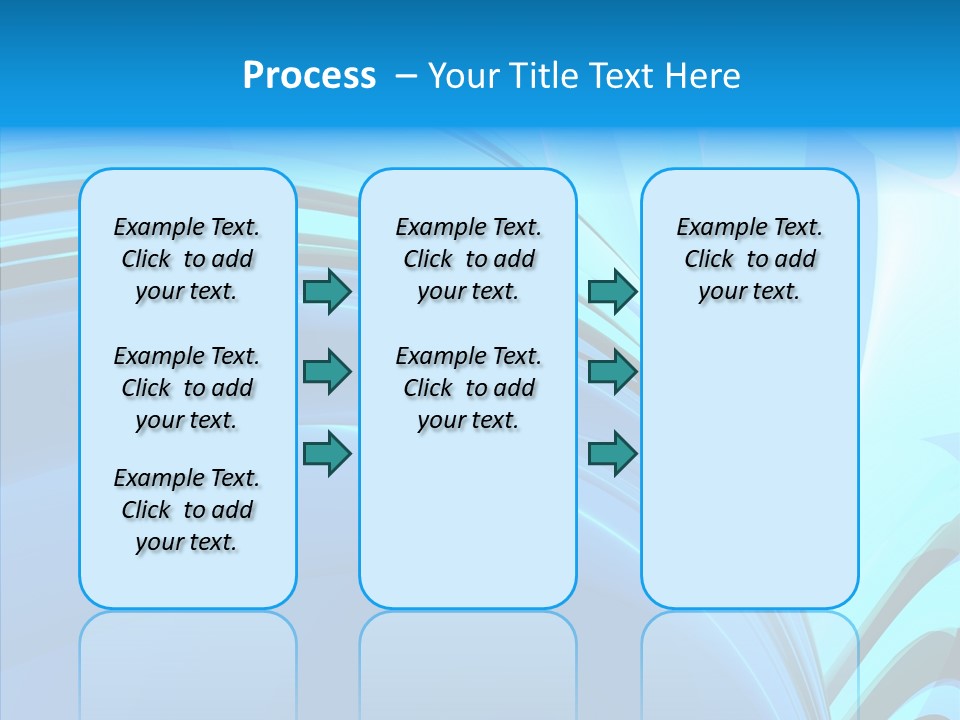 Process – Your Title Text Here

Example Text. Click to add your text.

Example Text. Click to add your text.

Example Text. Click to add your text.

Example Text. Click to add your text.

Example Text. Click to add your text.

Example Text. Click to add your text.